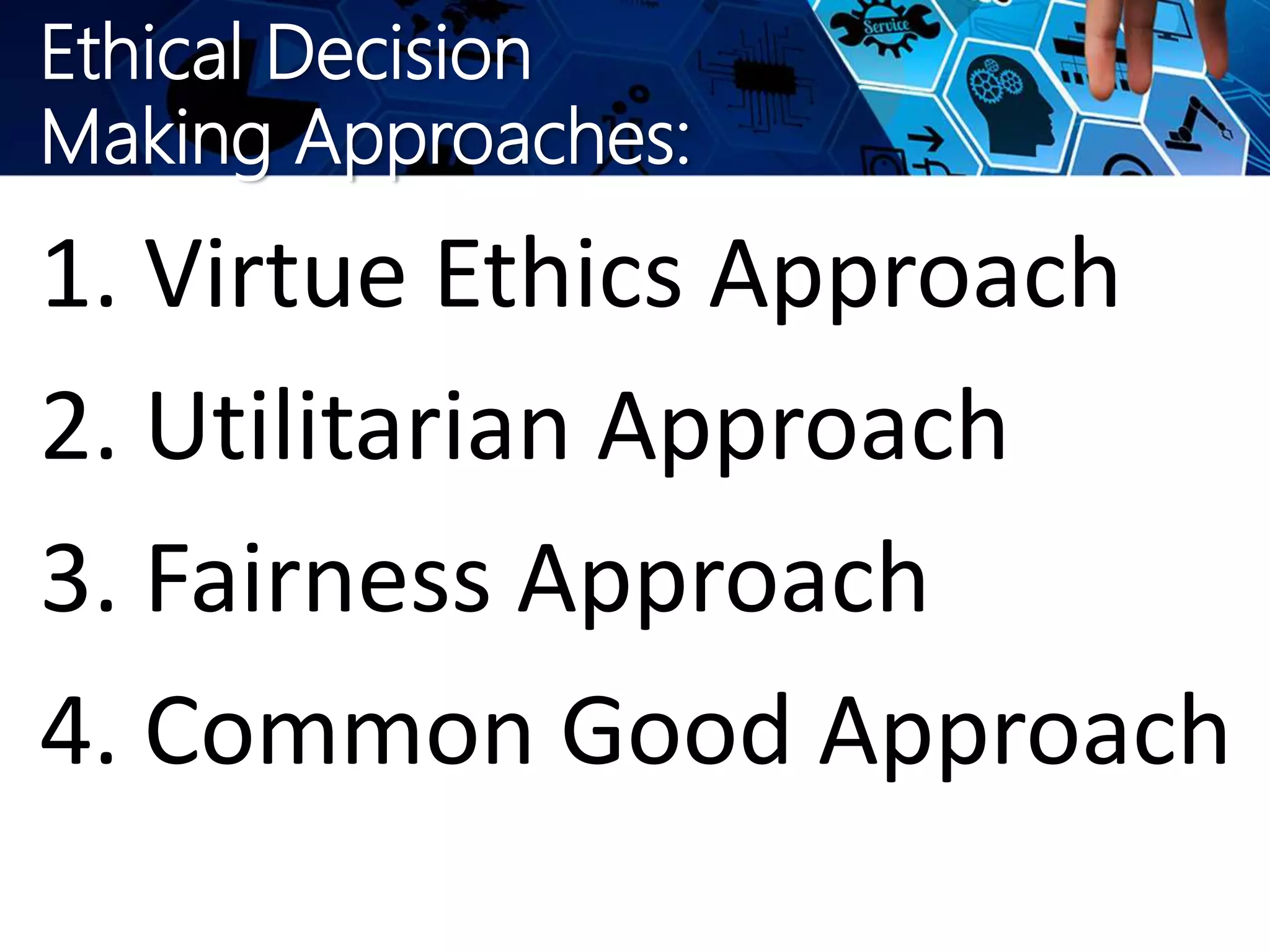 Ethical Decision Making Approaches:

Service

1. Virtue Ethics Approach
2. Utilitarian Approach
3. Fairness Approach
4. Common Good Approach